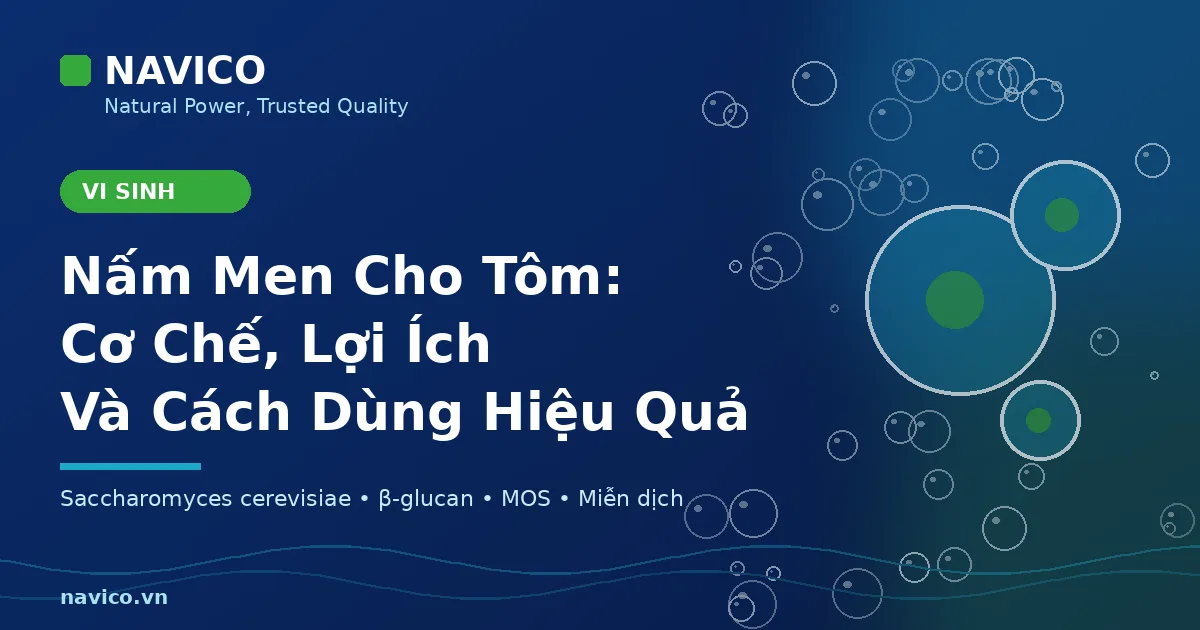 NAVICO
Natural Power, Trusted Quality

VI SINH

Nấm Men Cho Tôm: Cơ Chế, Lợi Ích Và Cách Dùng Hiệu Quả

Saccharomyces cerevisiae • β-glucan • MOS • Miễn dịch

navico.vn